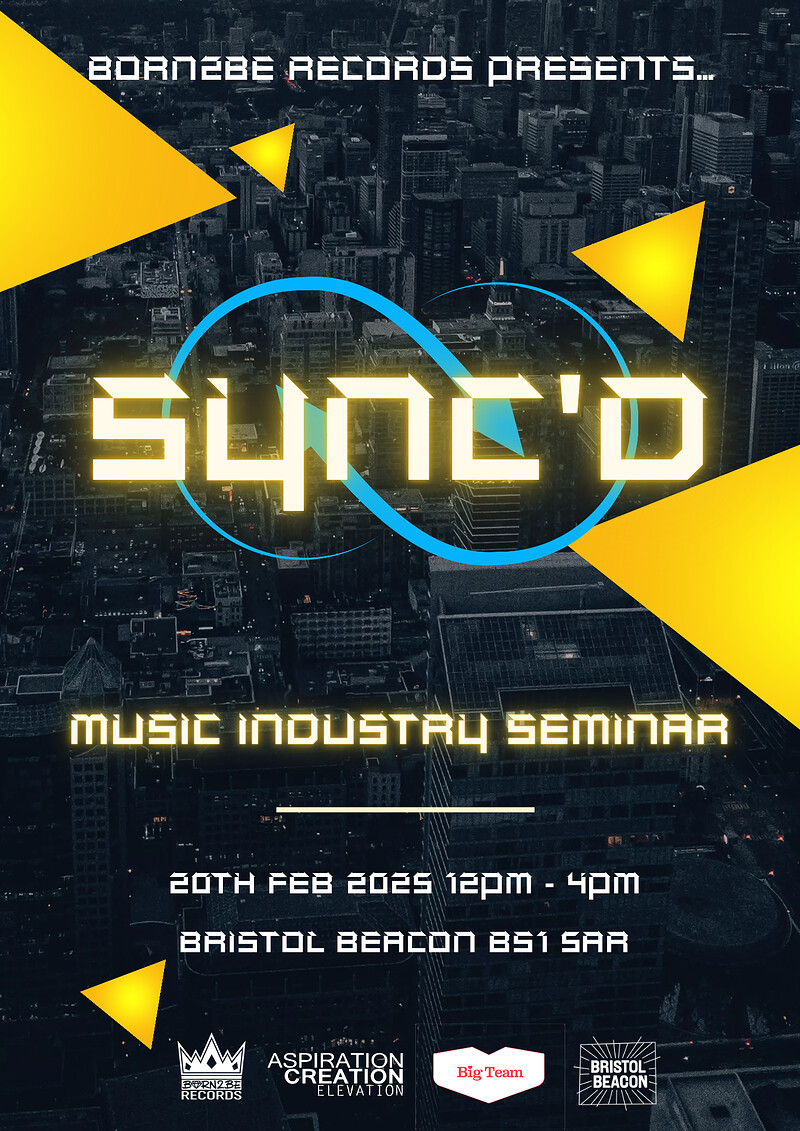 BORN2BE RECORDS PRESENTS...

SYNC'D

MUSIC INDUSTRY SEMINAR

20TH FEB 2025 12PM - 4PM

BRISTOL BEACON BS1 5AR

BORN2BE RECORDS

ASPIRATION CREATION ELEVATION

Big Team

BRISTOL BEACON